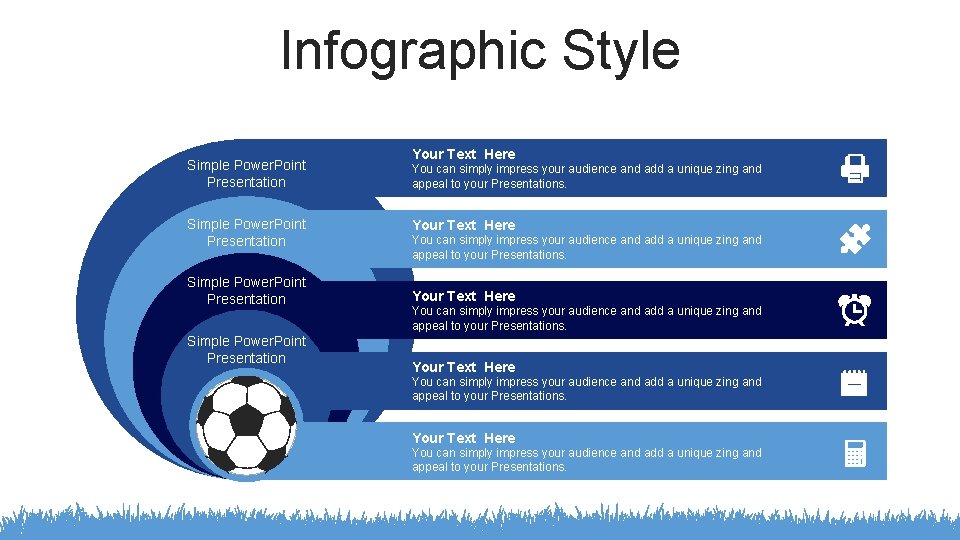 Infographic Style

Simple PowerPoint Presentation

Simple PowerPoint Presentation

Simple PowerPoint Presentation

Simple PowerPoint Presentation

Your Text Here
You can simply impress your audience and add a unique zing and appeal to your Presentations.

Your Text Here
You can simply impress your audience and add a unique zing and appeal to your Presentations.

Your Text Here
You can simply impress your audience and add a unique zing and appeal to your Presentations.

Your Text Here
You can simply impress your audience and add a unique zing and appeal to your Presentations.

Your Text Here
You can simply impress your audience and add a unique zing and appeal to your Presentations.